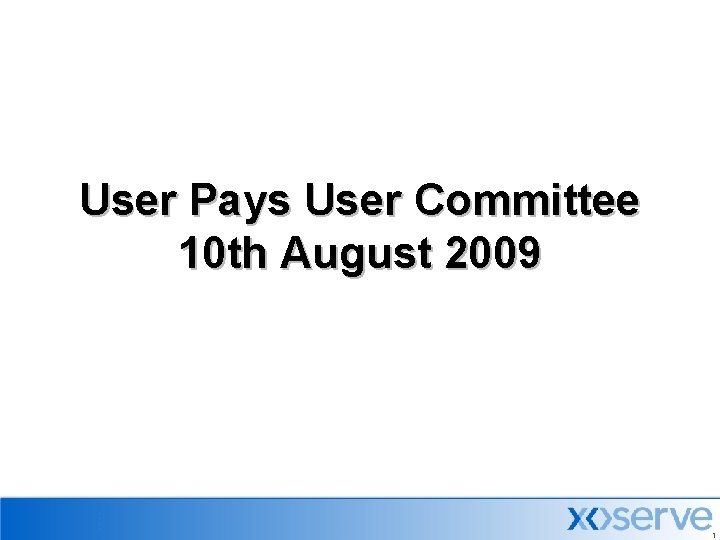 User Pays User Committee
10th August 2009

xoserve

1